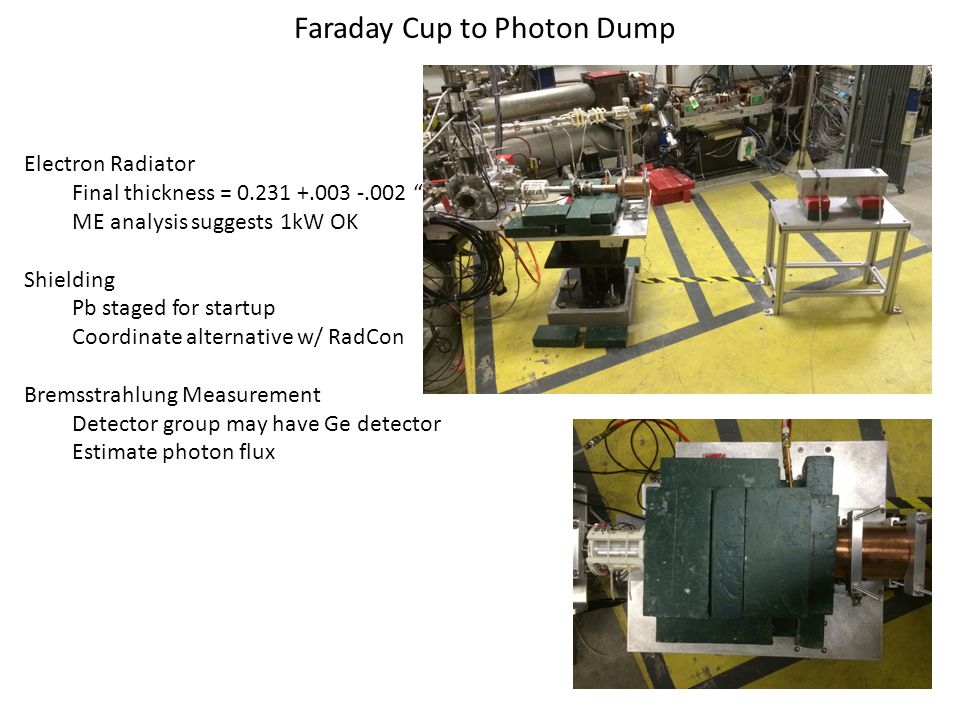 Faraday Cup to Photon Dump

Electron Radiator
Final thickness = 0.231 +.003 -.002 “
ME analysis suggests 1kW OK

Shielding
Pb staged for startup
Coordinate alternative w/ RadCon

Bremsstrahlung Measurement
Detector group may have Ge detector
Estimate photon flux